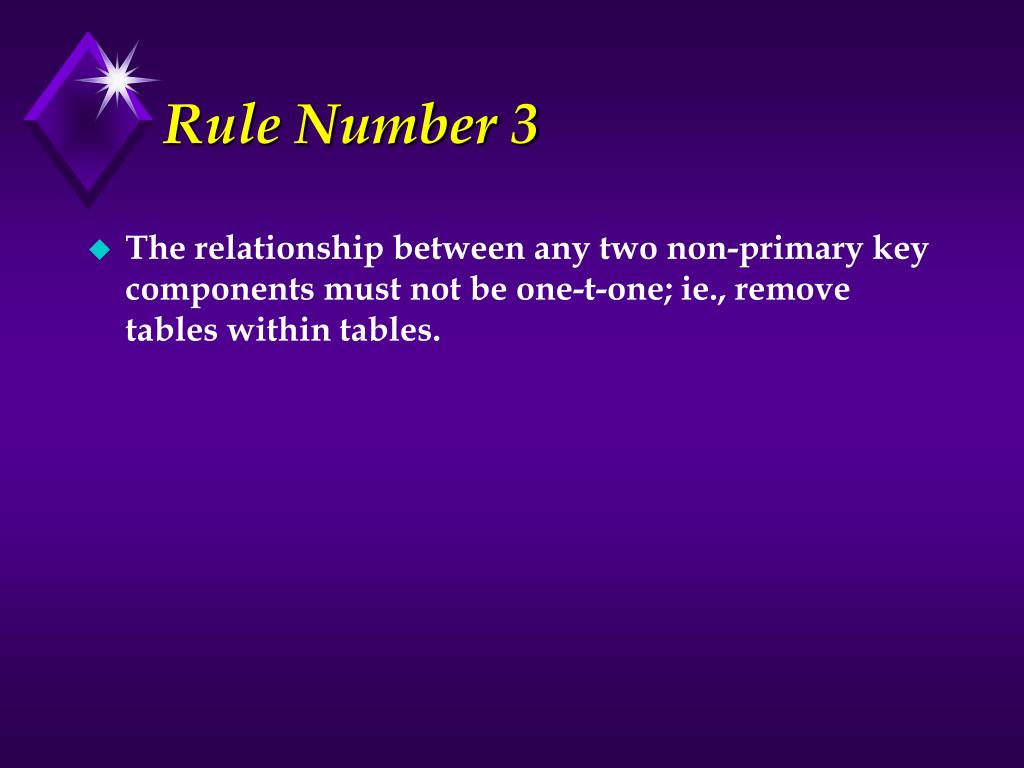 Rule Number 3

The relationship between any two non-primary key components must not be one-t-one; ie., remove tables within tables.